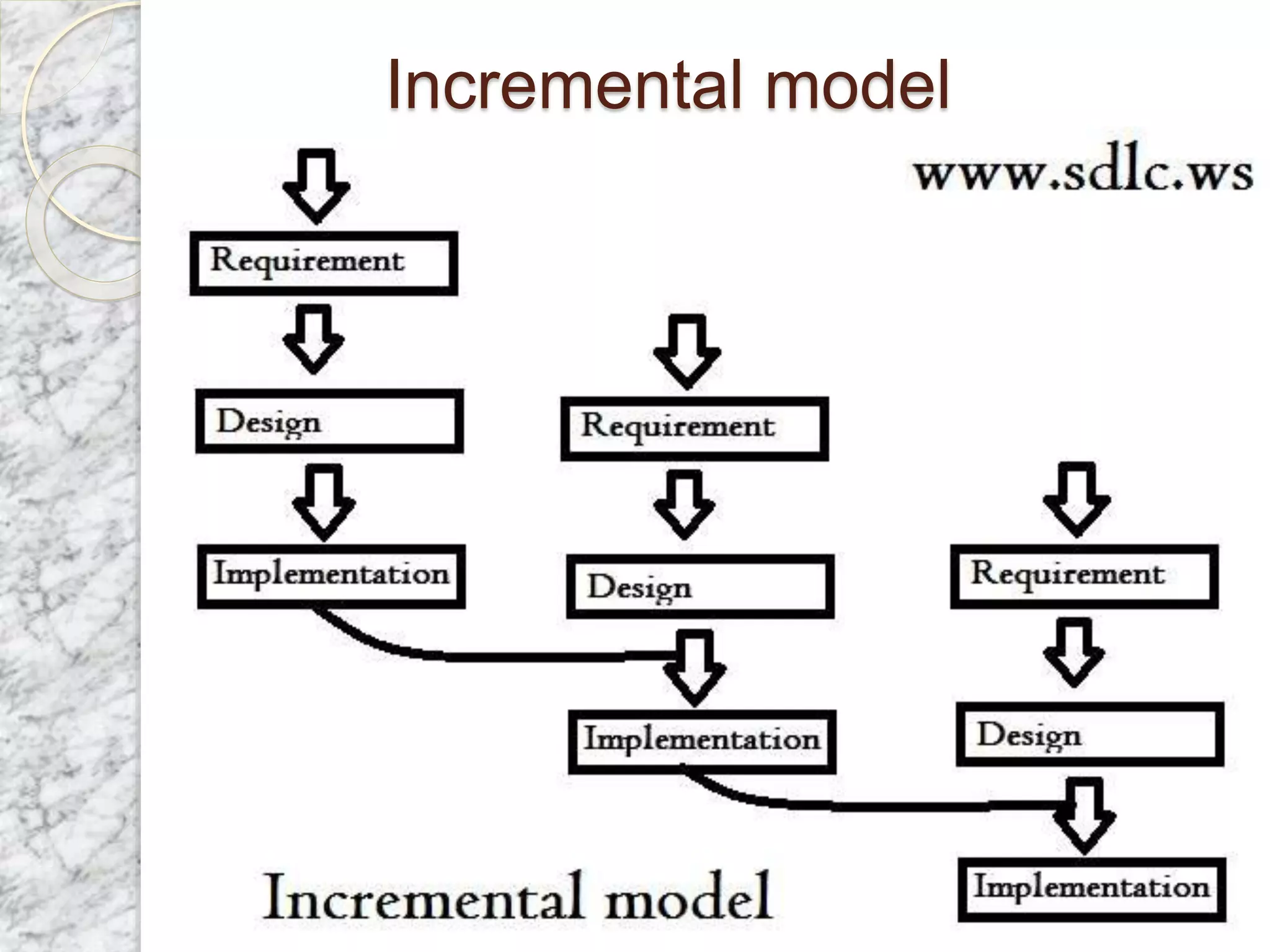 Incremental model

www.sdlc.ws

Requirement

Design

Implementation

Requirement

Design

Implementation

Requirement

Design

Implementation

Incremental model